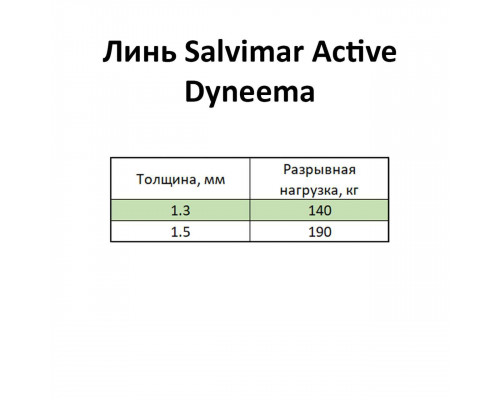 Линь Salvimar Active Dyneema

| Толщина, мм | Разрывная нагрузка, кг |
|---|---|
| 1.3 | 140 |
| 1.5 | 190 |